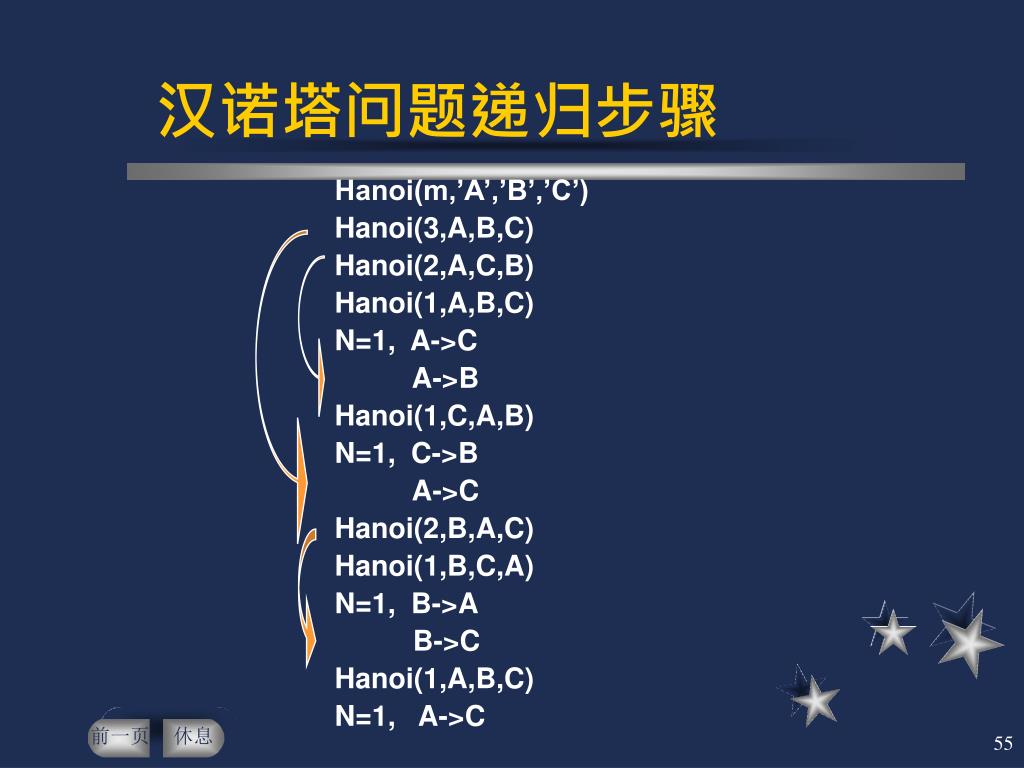 汉诺塔问题递归步骤

Hanoi(m,’A’,’B’,’C’)
Hanoi(3,A,B,C)
Hanoi(2,A,C,B)
Hanoi(1,A,B,C)
N=1, A->C
A->B
Hanoi(1,C,A,B)
N=1, C->B
A->C
Hanoi(2,B,A,C)
Hanoi(1,B,C,A)
N=1, B->A
B->C
Hanoi(1,A,B,C)
N=1, A->C

前一页 休息

55